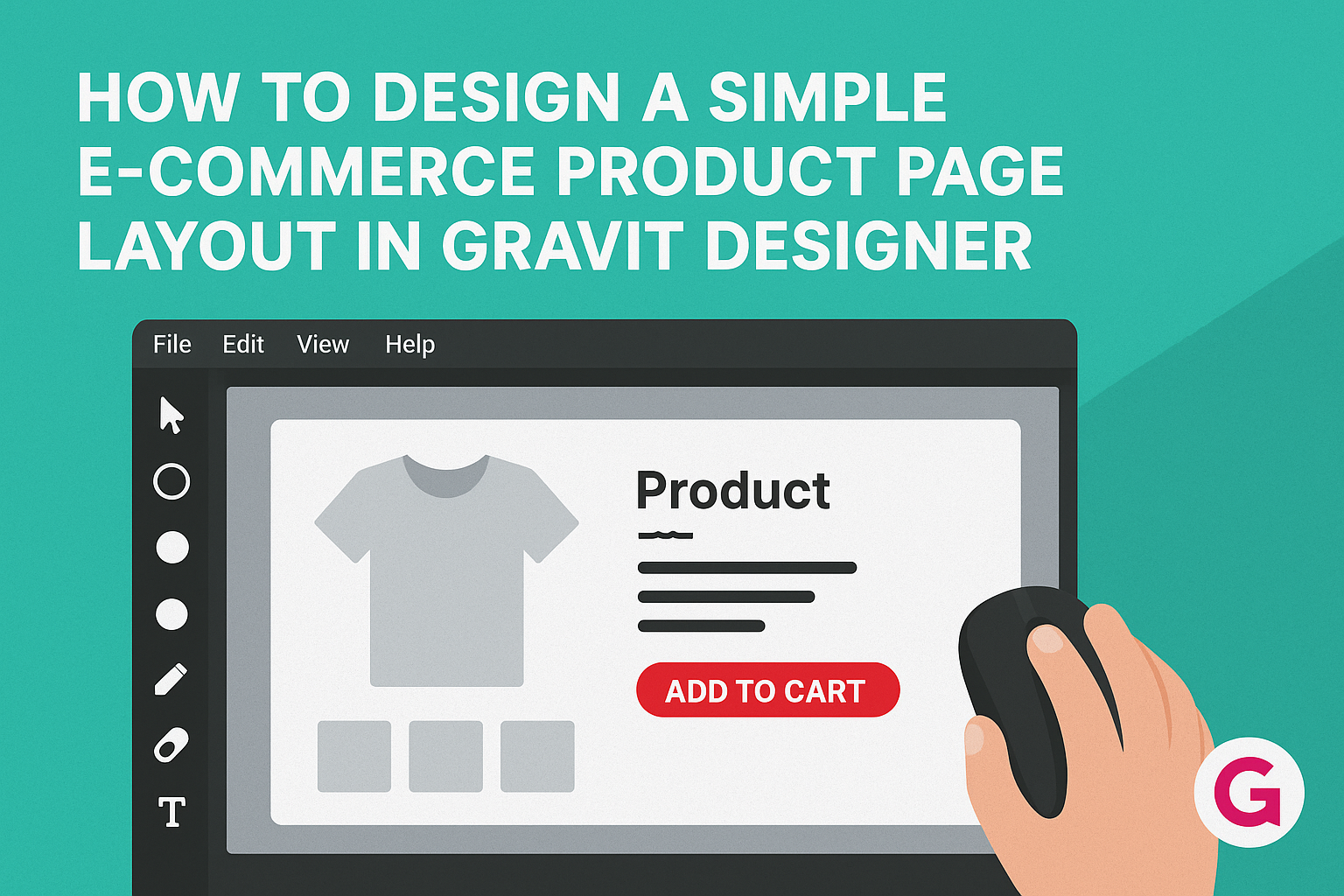 HOW TO DESIGN A SIMPLE E-COMMERCE PRODUCT PAGE LAYOUT IN GRAVIT DESIGNER

File Edit View Help

T

Product

ADD TO CART

G